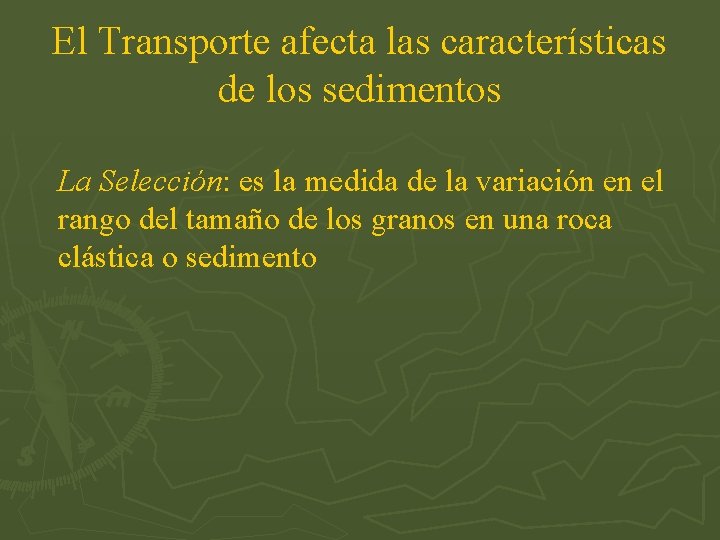 El Transporte afecta las características de los sedimentos

La Selección: es la medida de la variación en el rango del tamaño de los granos en una roca clástica o sedimento